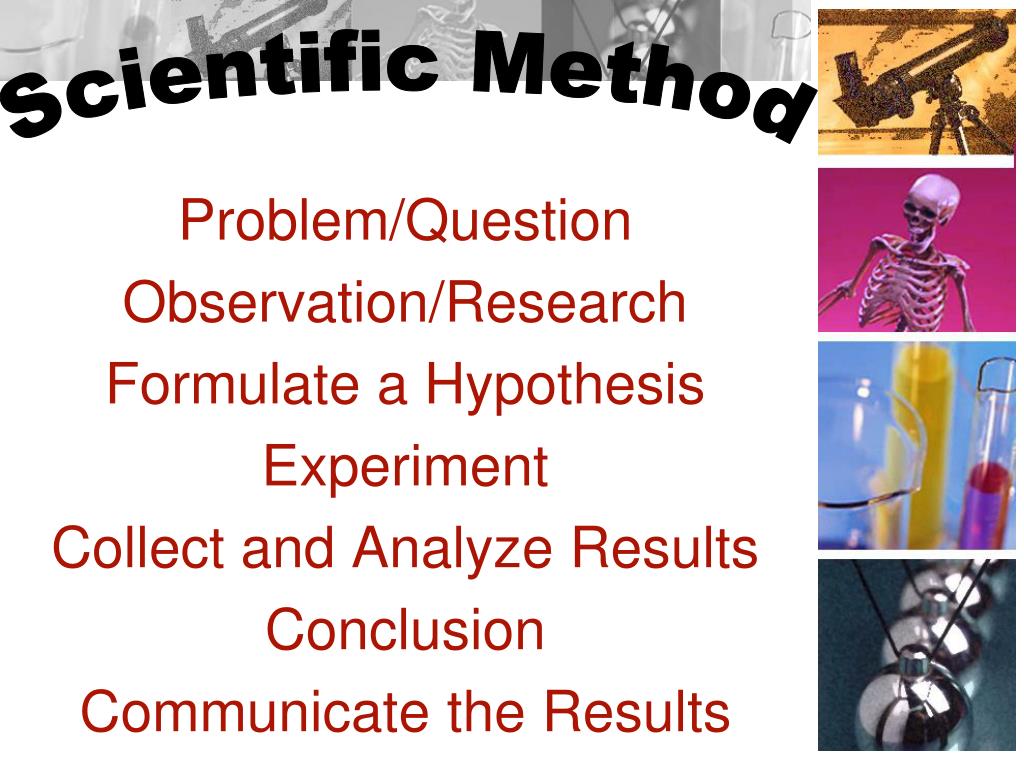 Scientific Method

Problem/Question
Observation/Research
Formulate a Hypothesis
Experiment
Collect and Analyze Results
Conclusion
Communicate the Results